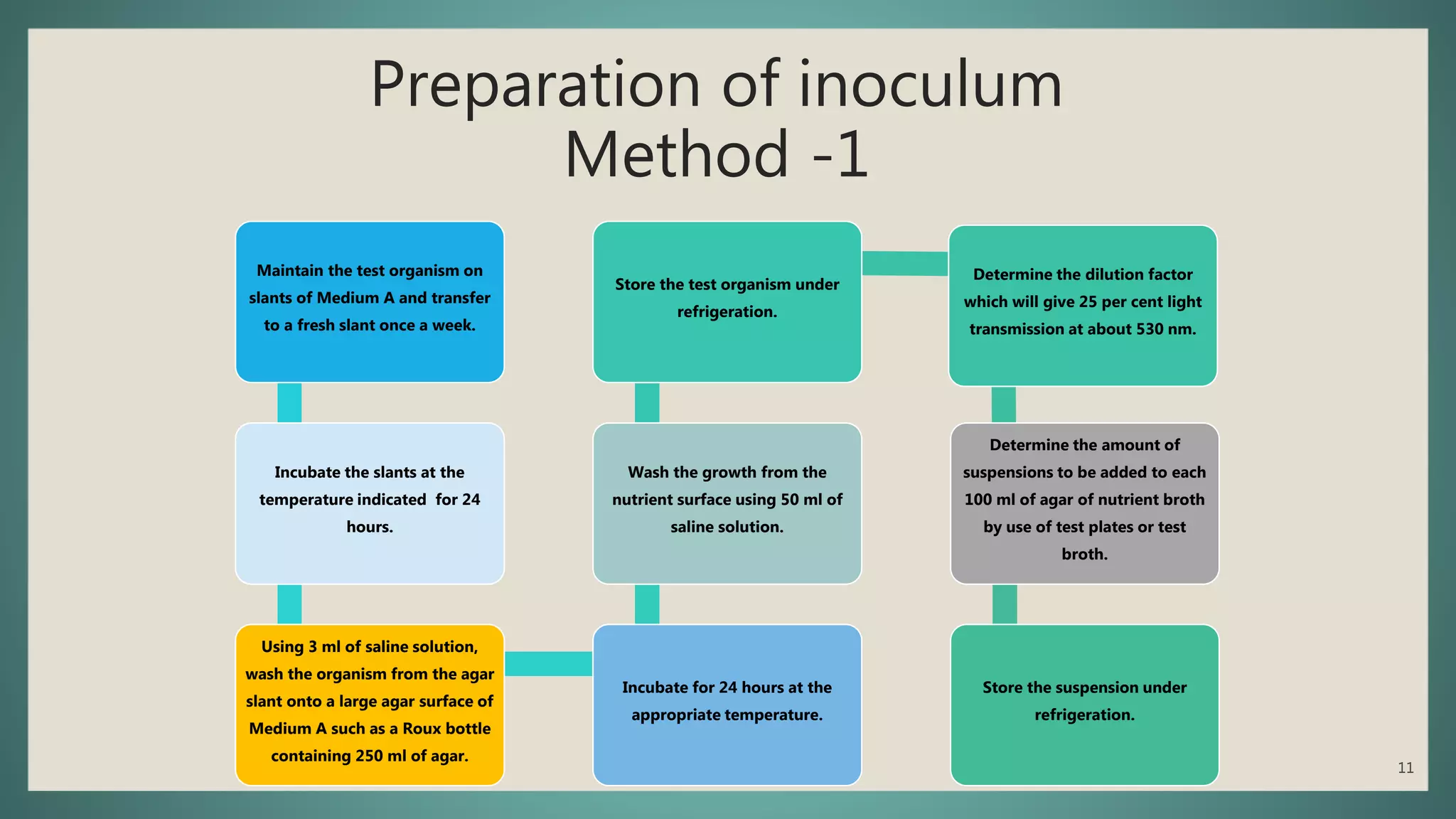 Preparation of inoculum
Method -1

Maintain the test organism on slants of Medium A and transfer to a fresh slant once a week.

Incubate the slants at the temperature indicated for 24 hours.

Using 3 ml of saline solution, wash the organism from the agar slant onto a large agar surface of Medium A such as a Roux bottle containing 250 ml of agar.

Incubate for 24 hours at the appropriate temperature.

Wash the growth from the nutrient surface using 50 ml of saline solution.

Store the test organism under refrigeration.

Determine the dilution factor which will give 25 per cent light transmission at about 530 nm.

Determine the amount of suspensions to be added to each 100 ml of agar of nutrient broth by use of test plates or test broth.

Store the suspension under refrigeration.

11